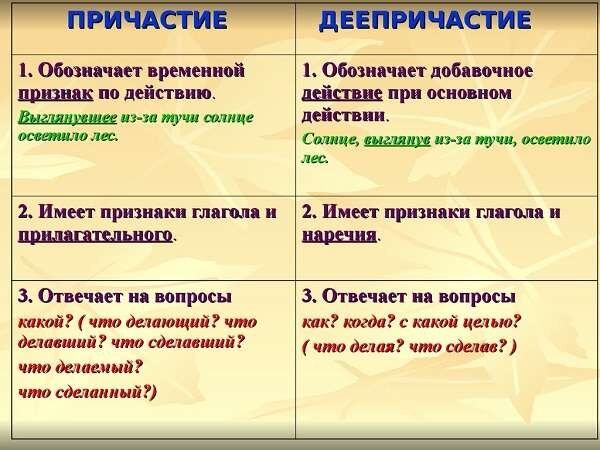 | ПРИЧАСТИЕ | ДЕЕПРИЧАСТИЕ |
|---|---|
| 1. Обозначает временной признак по действию. Выглянувшее из-за тучи солнце осветило лес. | 1. Обозначает добавочное действие при основном действии. Солнце, выглянув из-за тучи, осветило лес. |
| 2. Имеет признаки глагола и прилагательного. | 2. Имеет признаки глагола и наречия. |
| 3. Отвечает на вопросы какой? ( что делающий? что делавший? что сделавший? что делаемый? что сделанный?) | 3. Отвечает на вопросы как? когда? с какой целью? ( что делая? что сделав? ) |